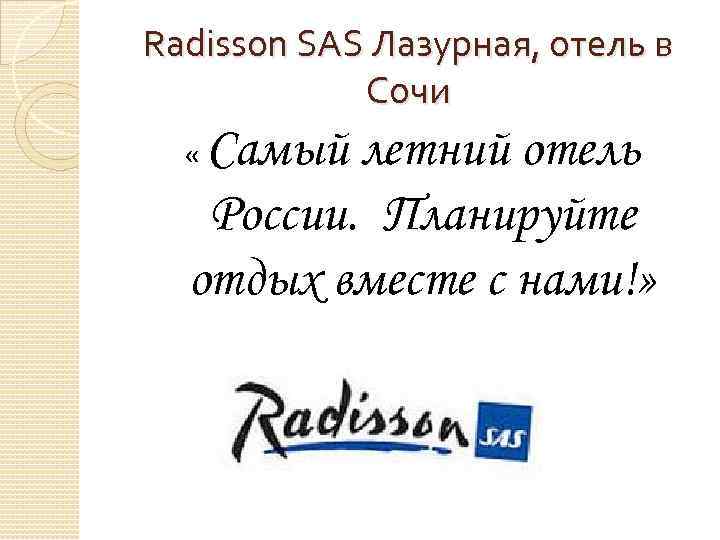 Radisson SAS Лазурная, отель в Сочи

« Самый летний отель России. Планируйте отдых вместе с нами!»

Radisson SAS